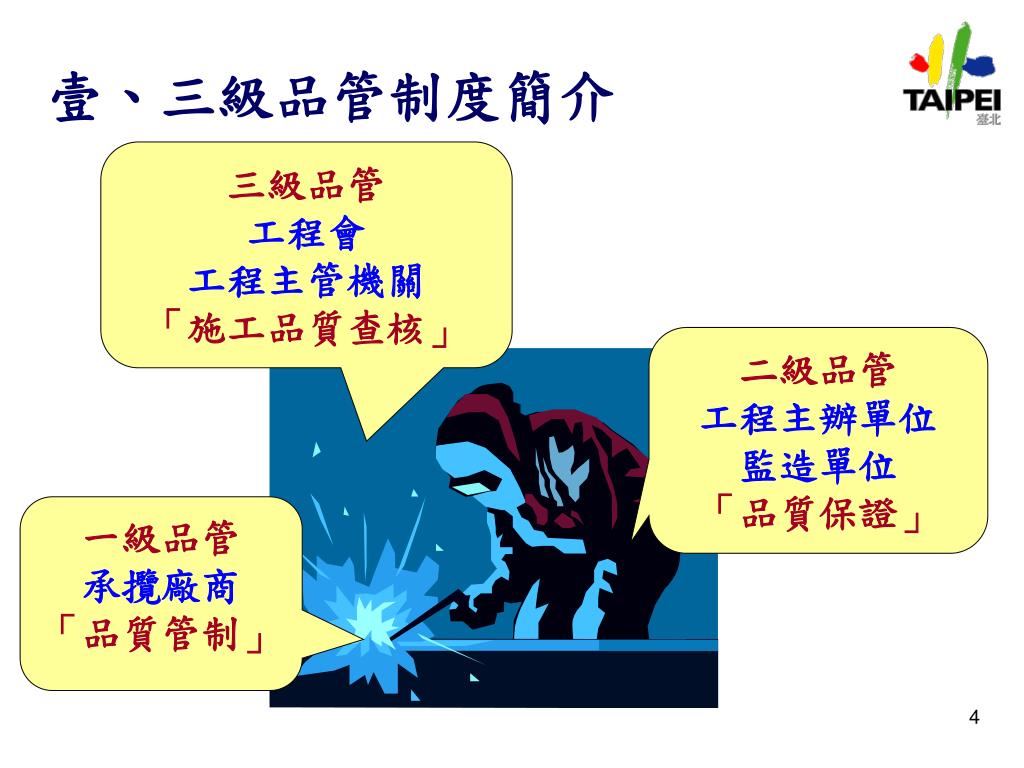 壹、三級品管制度簡介

TAIPEI
臺北

三級品管
工程會
工程主管機關
「施工品質查核」

二級品管
工程主辦單位
監造單位
「品質保證」

一級品管
承攬廠商
「品質管制」

4